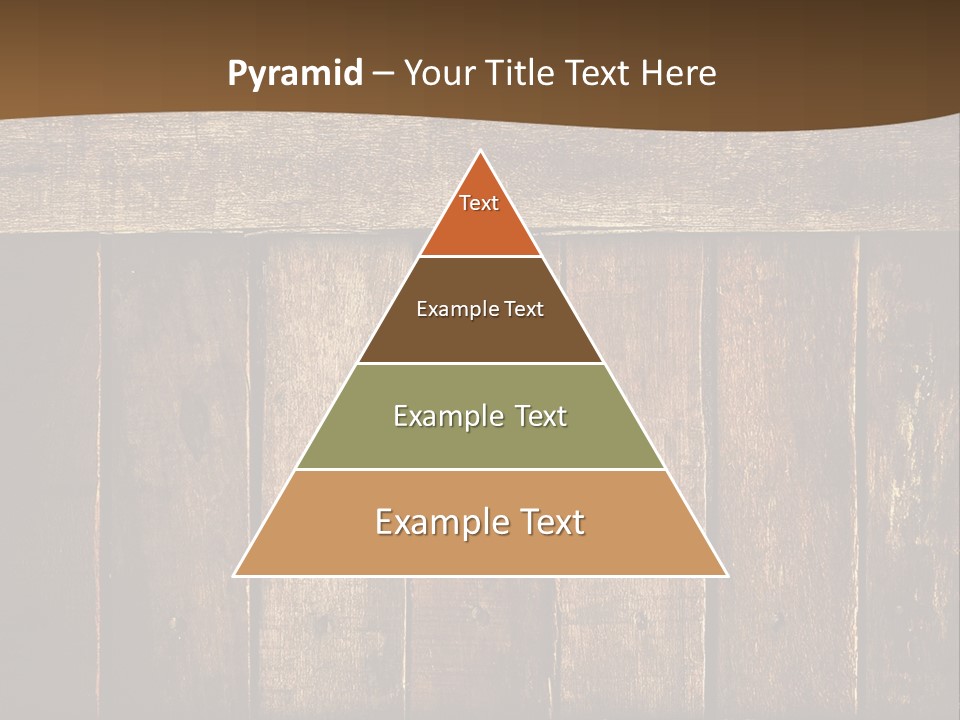 Pyramid – Your Title Text Here

Text

Example Text

Example Text

Example Text